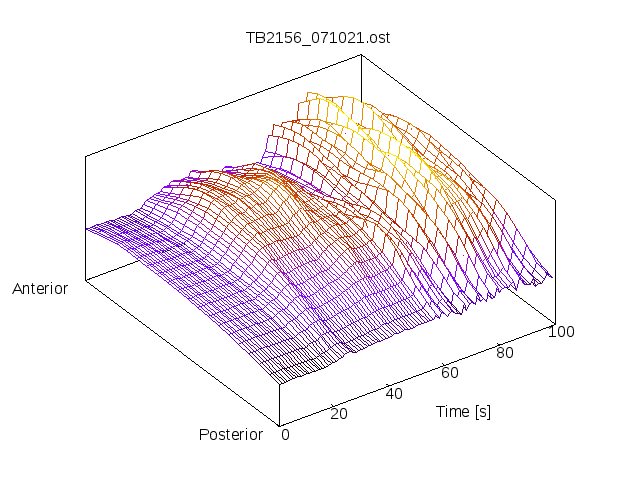 TB2156_071021.ost

Anterior

Posterior

0

20

40

60

80

100

Time [s]